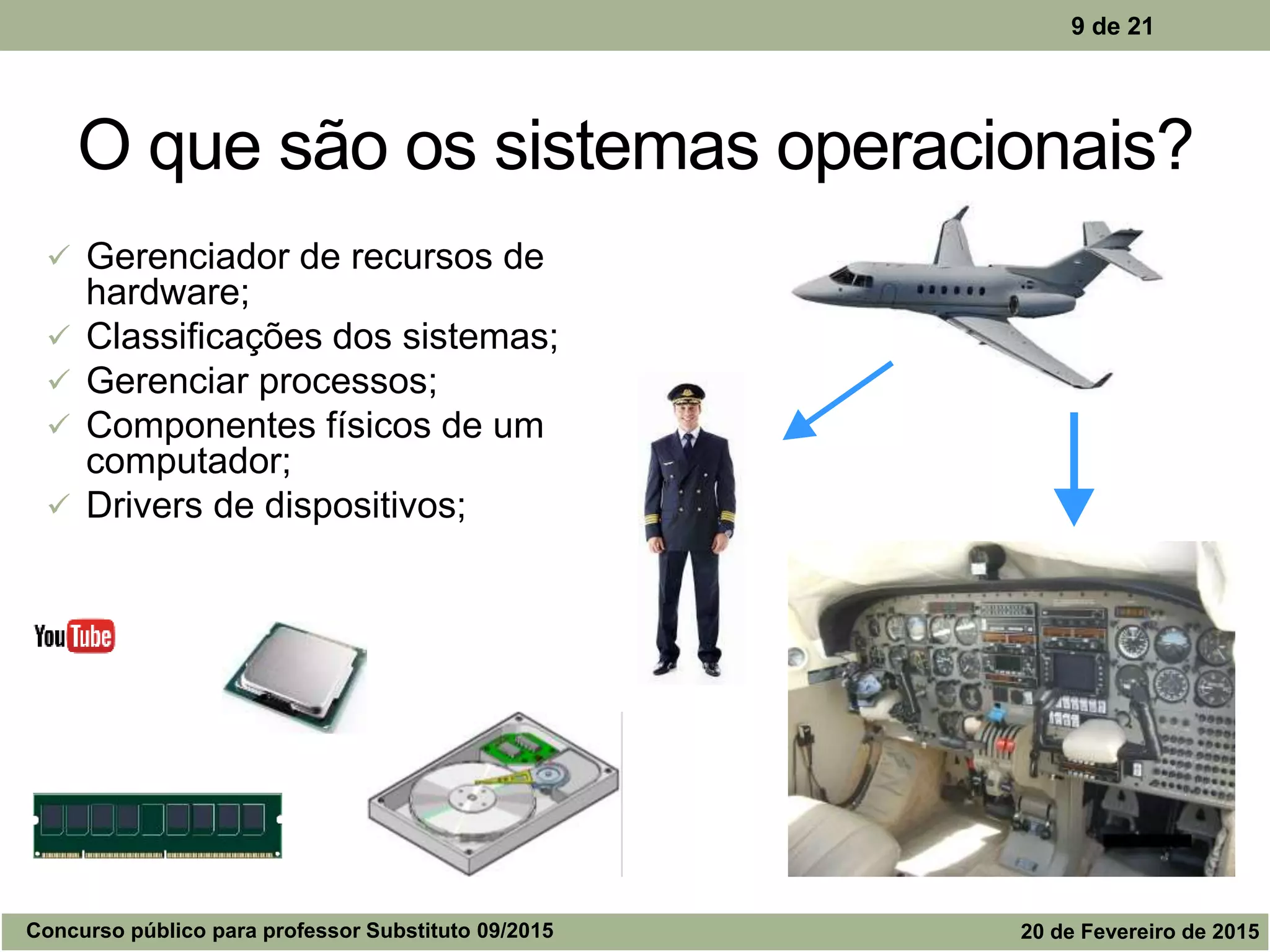 9 de 21

O que são os sistemas operacionais?

✓ Gerenciador de recursos de hardware;
✓ Classificações dos sistemas;
✓ Gerenciar processos;
✓ Componentes físicos de um computador;
✓ Drivers de dispositivos;

YouTube

Concurso público para professor Substituto 09/2015

20 de Fevereiro de 2015